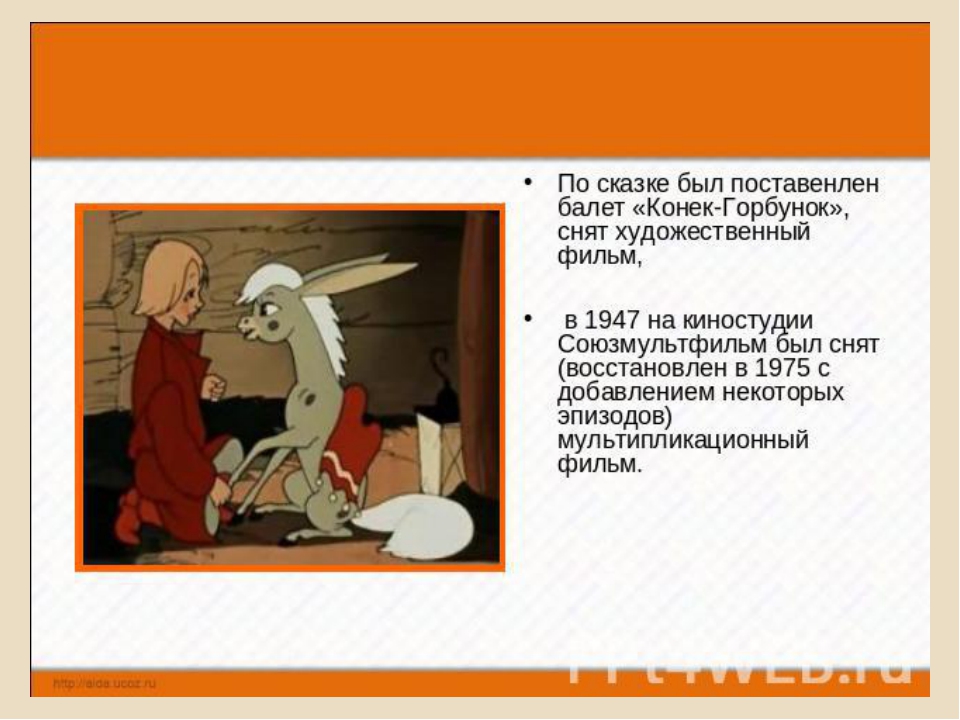 • По сказке был поставенлен балет «Конек-Горбунок», снят художественный фильм,

• в 1947 на киностудии Союзмультфильм был снят (восстановлен в 1975 с добавлением некоторых эпизодов) мультипликационный фильм.

http://aida.ucoz.ru

PPt4WEB.ru